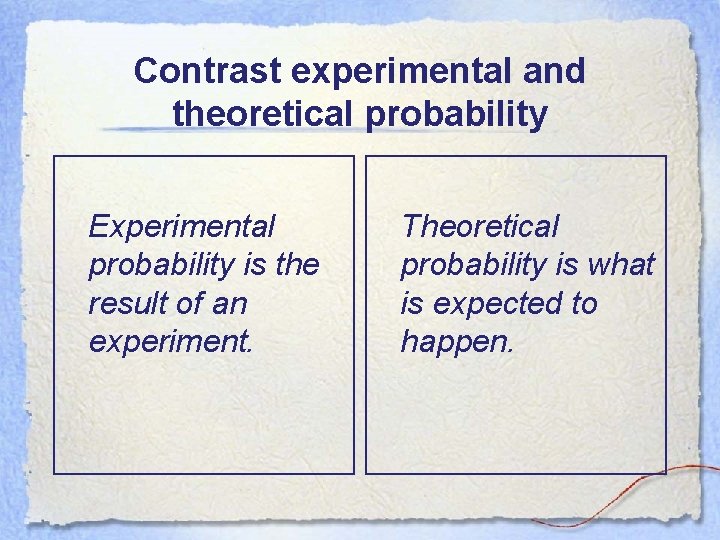 Contrast experimental and theoretical probability

Experimental probability is the result of an experiment.

Theoretical probability is what is expected to happen.